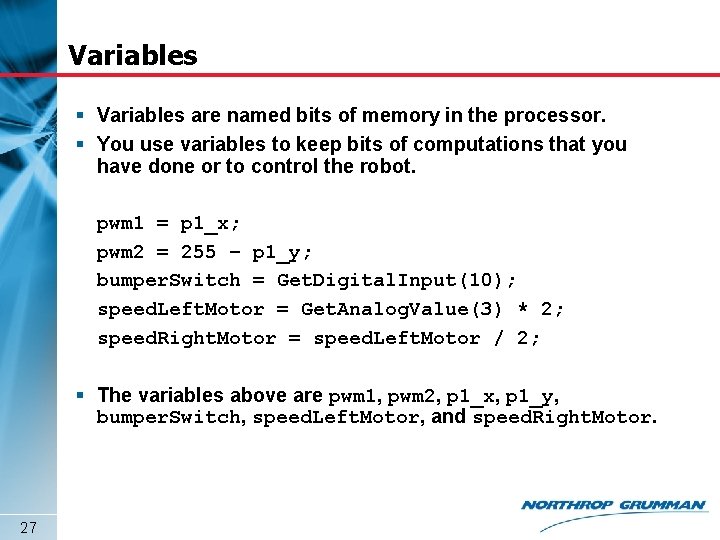 Variables

▪ Variables are named bits of memory in the processor.
▪ You use variables to keep bits of computations that you have done or to control the robot.

pwm1 = p1_x;
pwm2 = 255 – p1_y;
bumperSwitch = GetDigitalInput(10);
speedLeftMotor = GetAnalogValue(3) * 2;
speedRightMotor = speedLeftMotor / 2;

▪ The variables above are pwm1, pwm2, p1_x, p1_y, bumperSwitch, speedLeftMotor, and speedRightMotor.

27

NORTHROP GRUMMAN